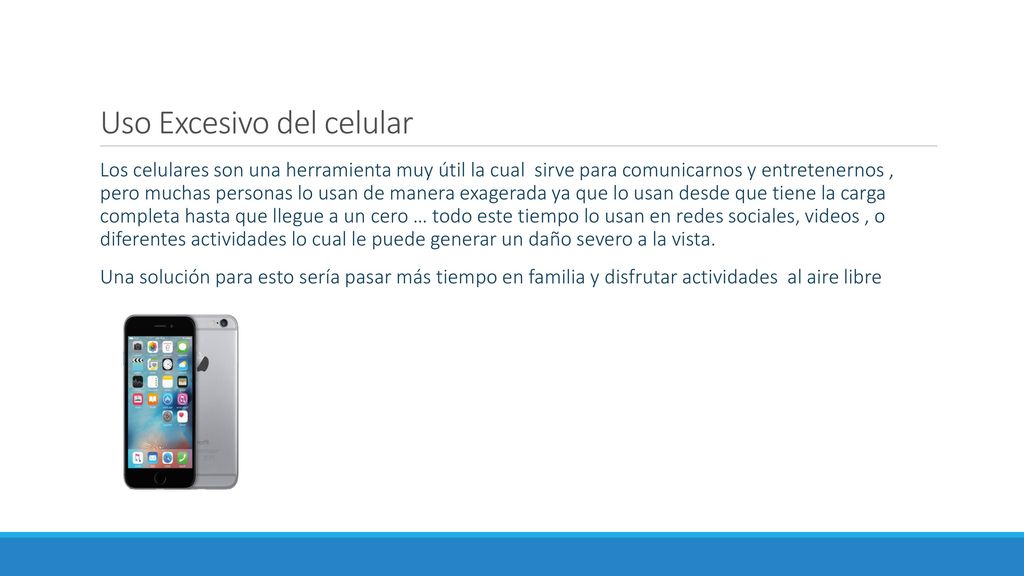 Uso Excesivo del celular

Los celulares son una herramienta muy útil la cual sirve para comunicarnos y entretenernos , pero muchas personas lo usan de manera exagerada ya que lo usan desde que tiene la carga completa hasta que llegue a un cero … todo este tiempo lo usan en redes sociales, videos , o diferentes actividades lo cual le puede generar un daño severo a la vista.

Una solución para esto sería pasar más tiempo en familia y disfrutar actividades al aire libre